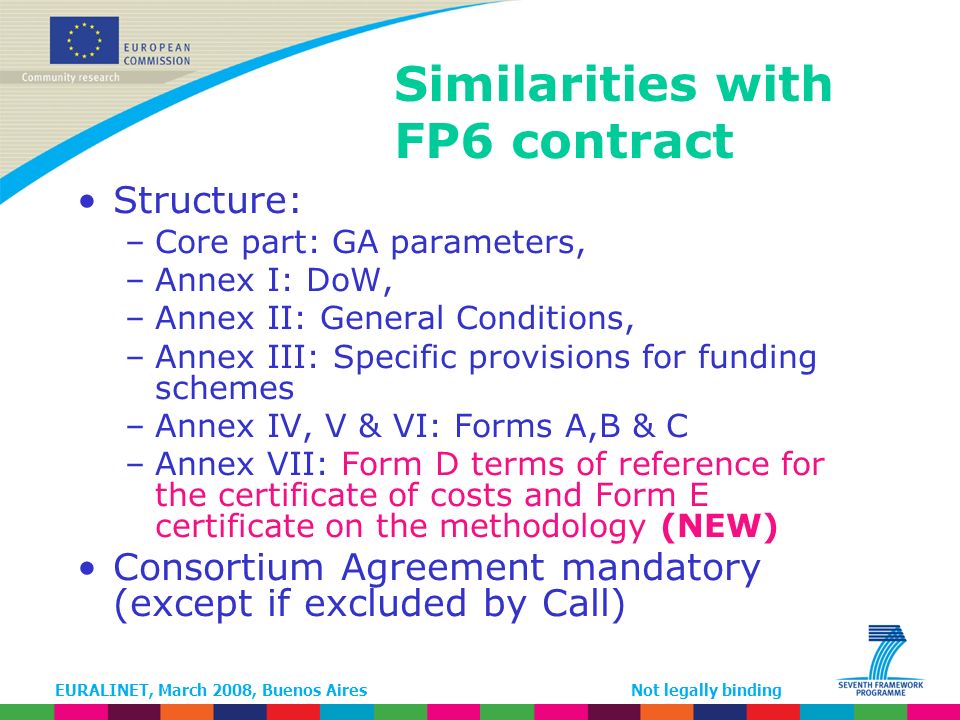 EUROPEAN COMMISSION
Community research

Similarities with FP6 contract

• Structure:
– Core part: GA parameters,
– Annex I: DoW,
– Annex II: General Conditions,
– Annex III: Specific provisions for funding schemes
– Annex IV, V & VI: Forms A,B & C
– Annex VII: Form D terms of reference for the certificate of costs and Form E certificate on the methodology (NEW)
• Consortium Agreement mandatory (except if excluded by Call)

EURALINET, March 2008, Buenos Aires
Not legally binding
SEVENTH FRAMEWORK PROGRAMME